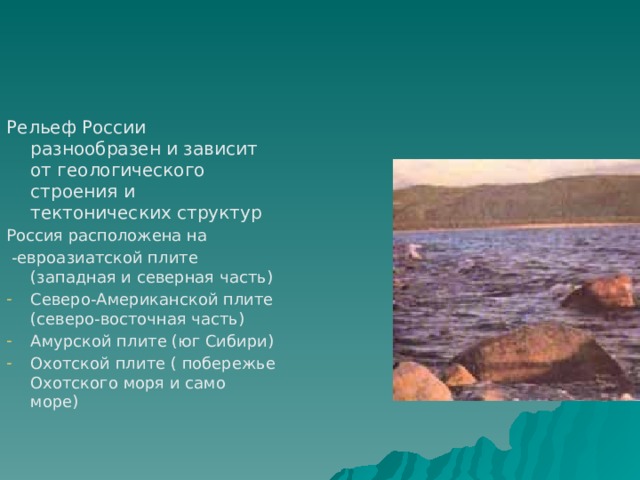 Рельеф России разнообразен и зависит от геологического строения и тектонических структур

Россия расположена на

-евроазиатской плите (западная и северная часть)

- Северо-Американской плите (северо-восточная часть)
- Амурской плите (юг Сибири)
- Охотской плите ( побережье Охотского моря и само море)